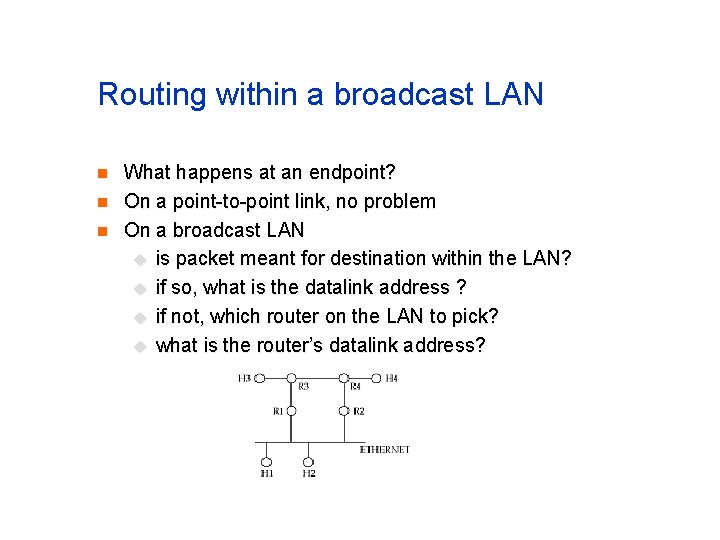 Routing within a broadcast LAN

What happens at an endpoint?
On a point-to-point link, no problem
On a broadcast LAN
is packet meant for destination within the LAN?
if so, what is the datalink address ?
if not, which router on the LAN to pick?
what is the router's datalink address?

H3
R3
R4
H4
R1
R2
ETHERNET
H1
H2